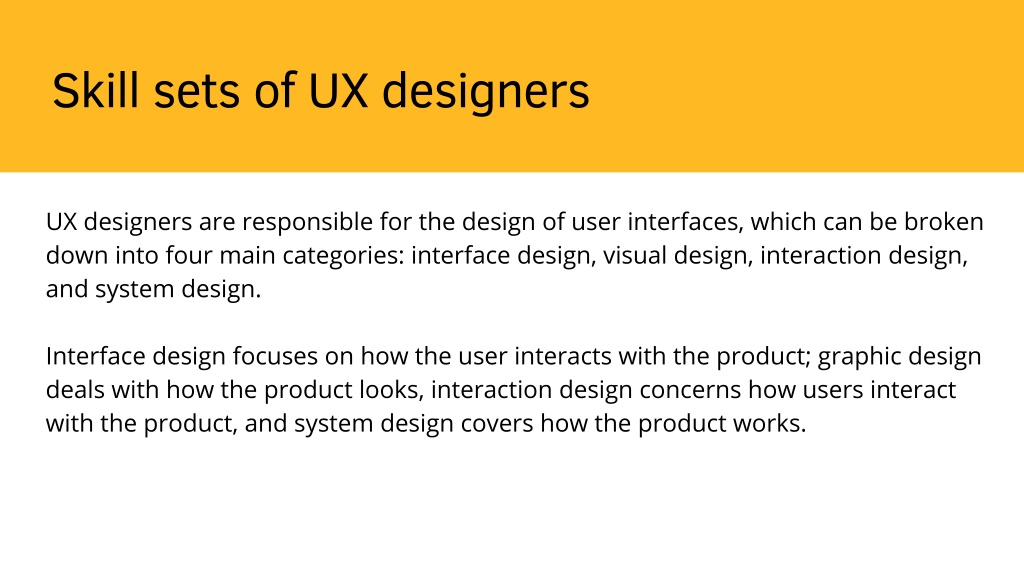 Skill sets of UX designers

UX designers are responsible for the design of user interfaces, which can be broken down into four main categories: interface design, visual design, interaction design, and system design.

Interface design focuses on how the user interacts with the product; graphic design deals with how the product looks, interaction design concerns how users interact with the product, and system design covers how the product works.